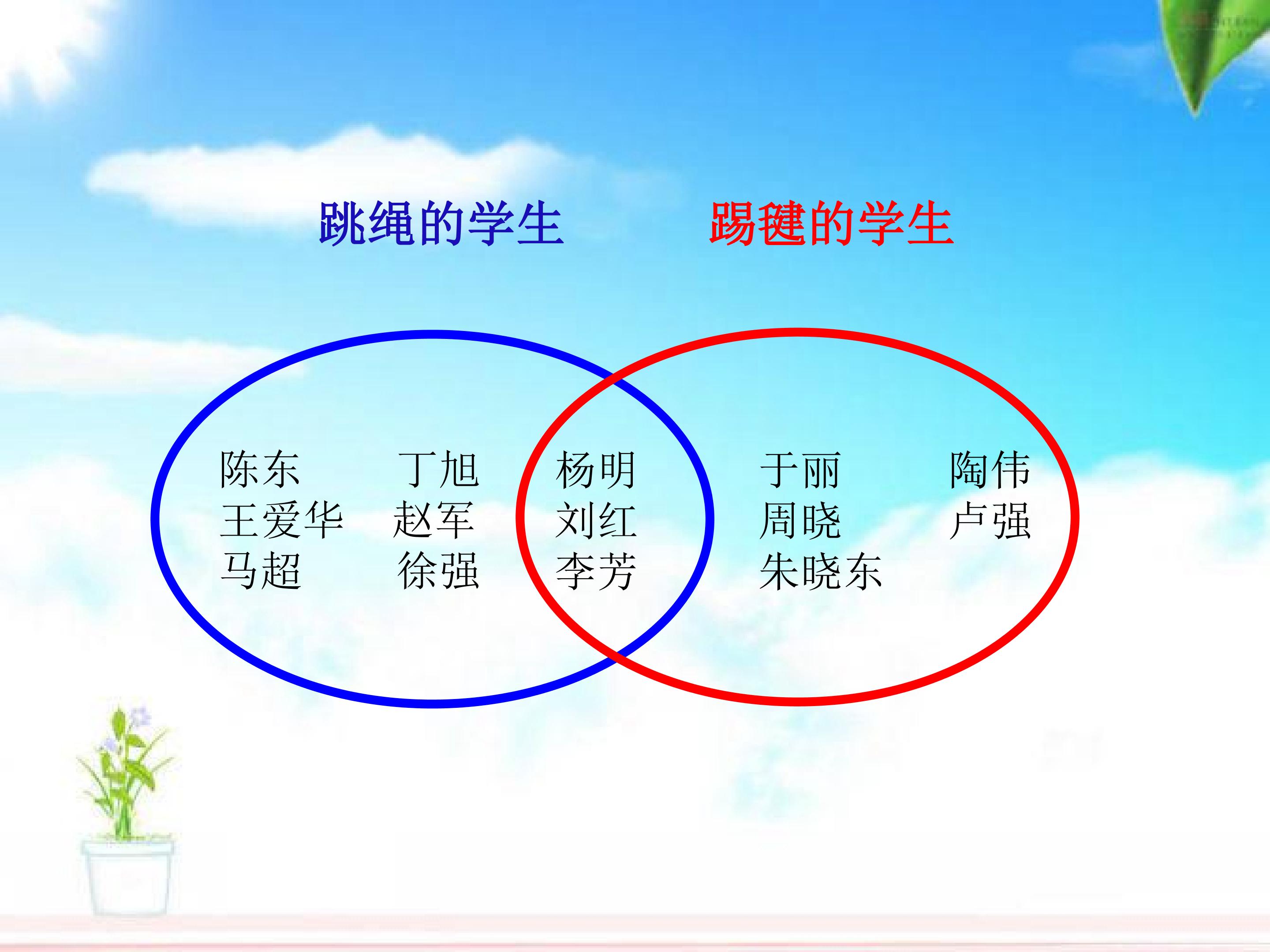 跳绳的学生

踢毽的学生

陈东 丁旭
王爱华 赵军
马超 徐强

杨明
刘红
李芳

于丽 陶伟
周晓 卢强
朱晓东